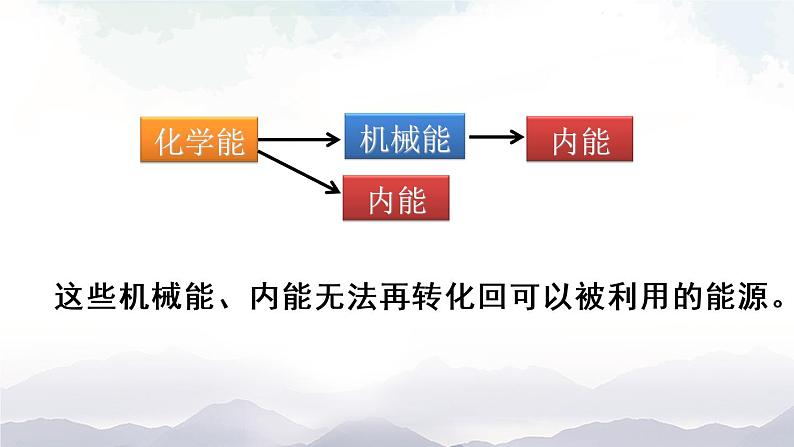 化学能

机械能

内能

内能

这些机械能、内能无法再转化回可以被利用的能源。